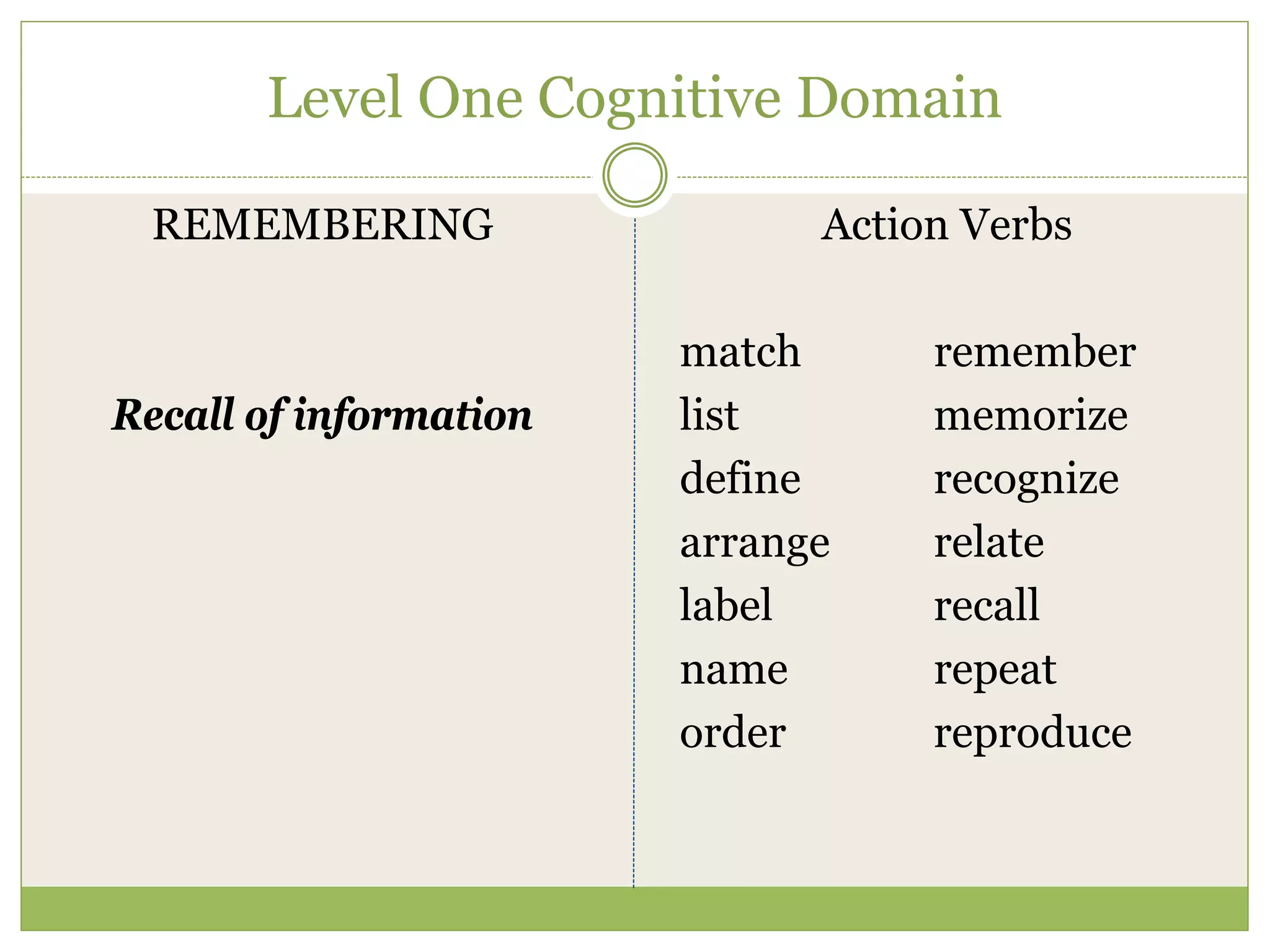 Level One Cognitive Domain

REMEMBERING

Recall of information

Action Verbs

match
list
define
arrange
label
name
order

remember
memorize
recognize
relate
recall
repeat
reproduce